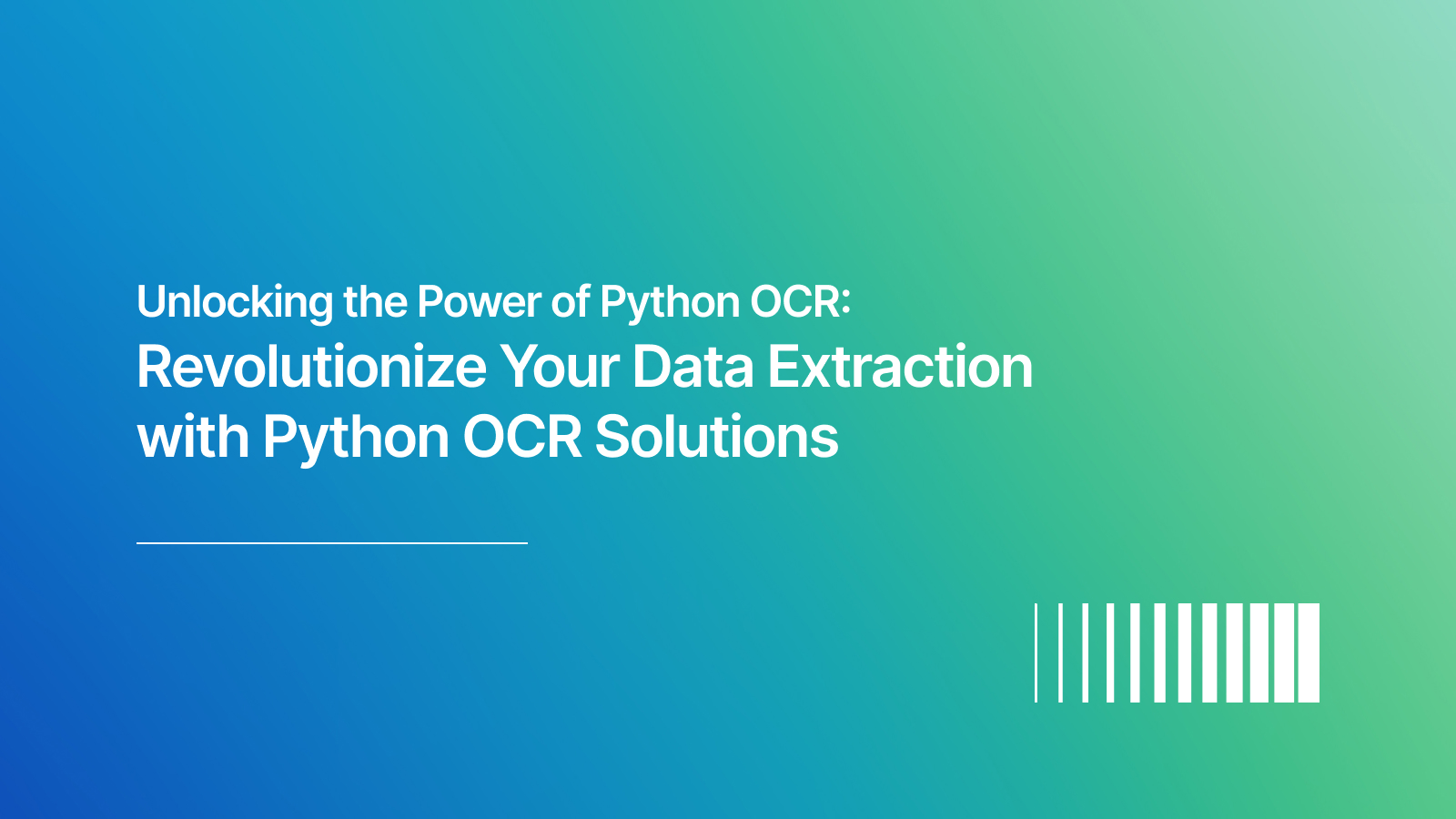 Unlocking the Power of Python OCR:
Revolutionize Your Data Extraction with Python OCR Solutions